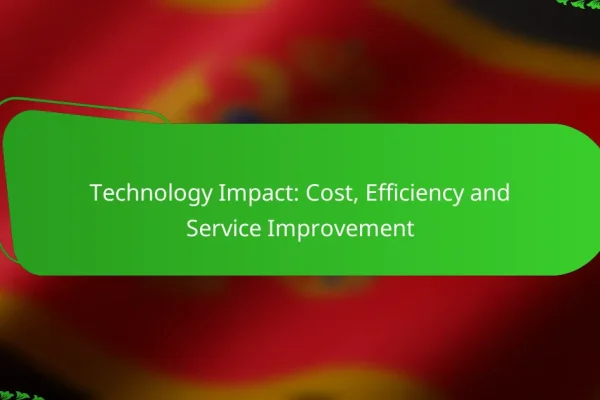 Technology Impact: Cost, Efficiency and Service Improvement